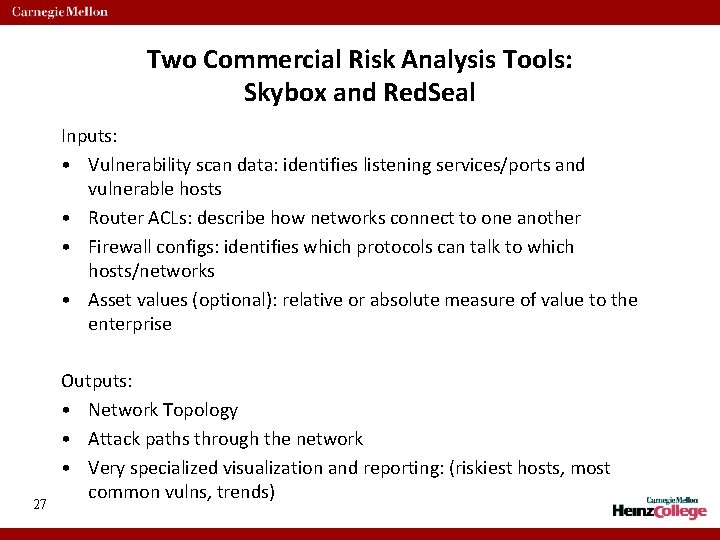 Carnegie Mellon

Two Commercial Risk Analysis Tools:
Skybox and RedSeal

Inputs:
• Vulnerability scan data: identifies listening services/ports and vulnerable hosts
• Router ACLs: describe how networks connect to one another
• Firewall configs: identifies which protocols can talk to which hosts/networks
• Asset values (optional): relative or absolute measure of value to the enterprise

Outputs:
• Network Topology
• Attack paths through the network
• Very specialized visualization and reporting: (riskiest hosts, most common vulns, trends)

27

Carnegie Mellon
HeinzCollege